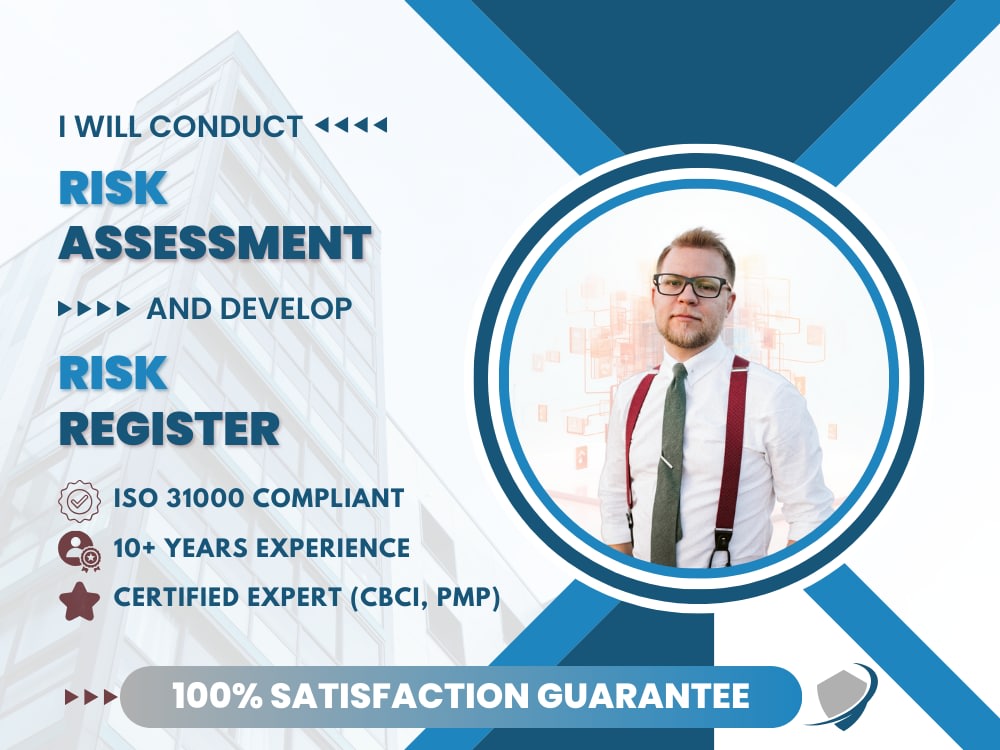 I WILL CONDUCT

RISK
ASSESSMENT

AND DEVELOP

RISK
REGISTER

ISO 31000 COMPLIANT
10+ YEARS EXPERIENCE
CERTIFIED EXPERT (CBCI, PMP)

100% SATISFACTION GUARANTEE